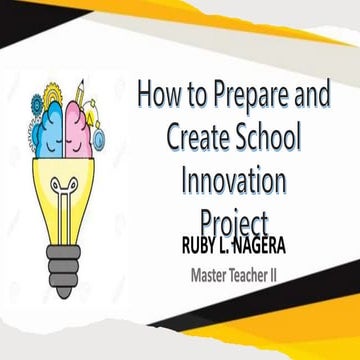 How to Prepare and Create School Innovation Project

RUBY L. NAGERA

Master Teacher II